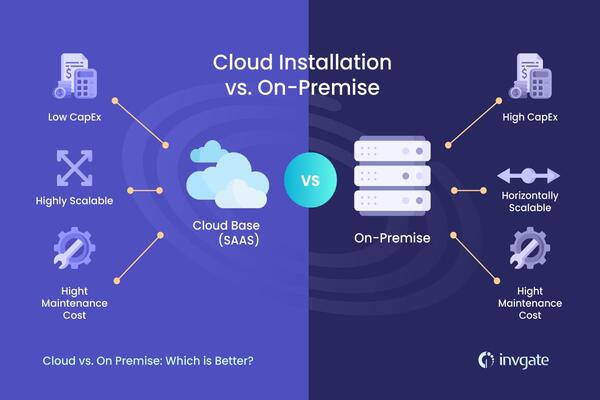 Cloud Installation vs. On-Premise

Low CapEx

Highly Scalable

Hight Maintenance Cost

Cloud Base (SAAS)

VS

On-Premise

High CapEx

Horizontally Scalable

Hight Maintenance Cost

Cloud vs. On Premise: Which is Better?

invgate